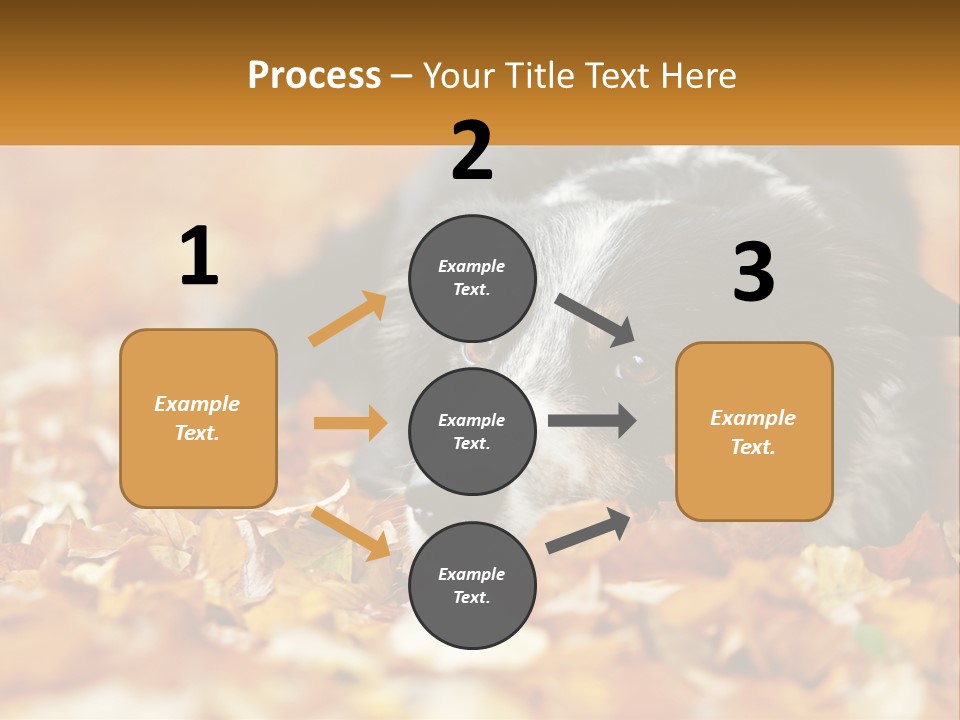 Process – Your Title Text Here

1

Example Text.

2

Example Text.

Example Text.

Example Text.

3

Example Text.